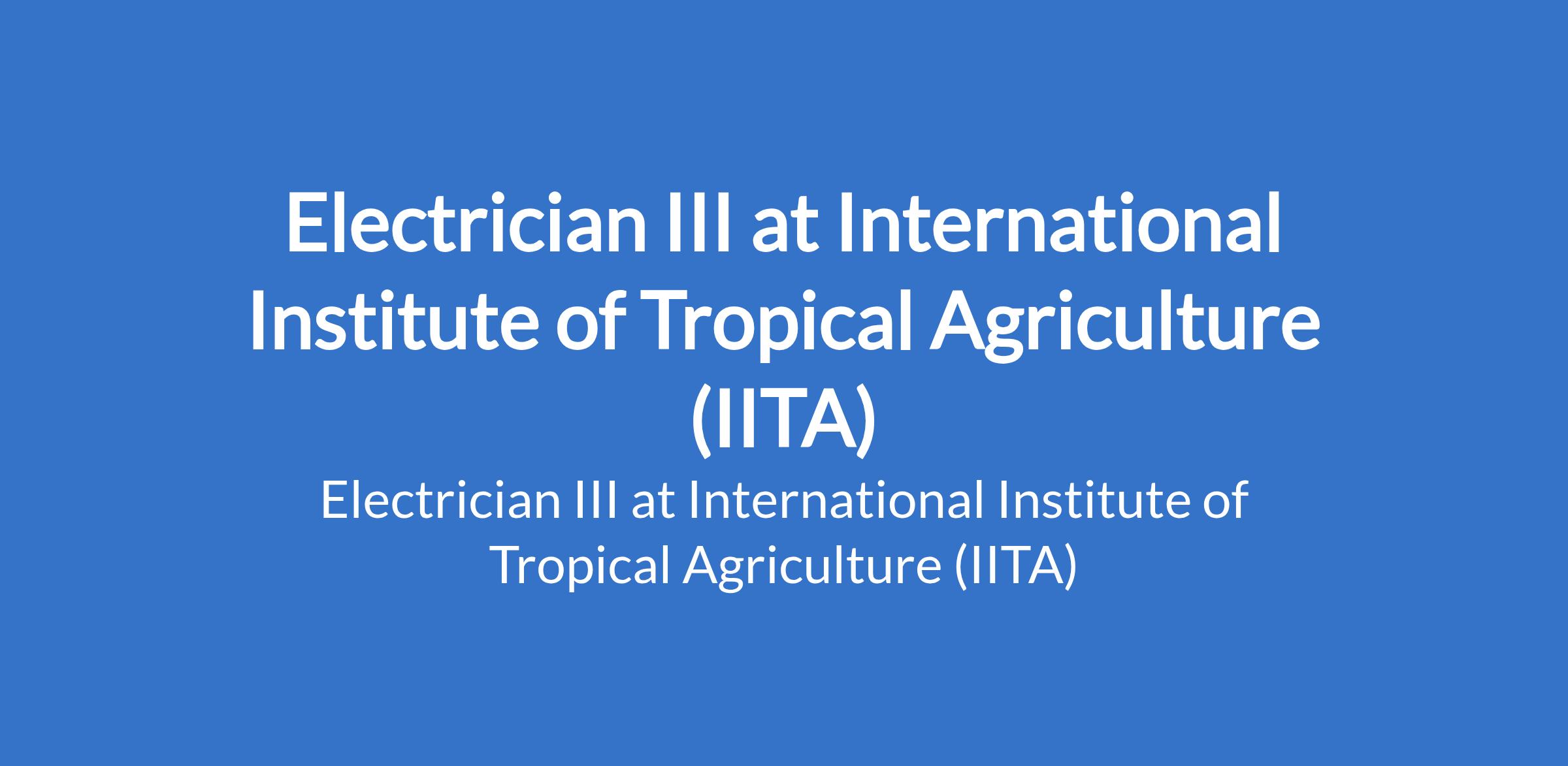 Electrician III at International Institute of Tropical Agriculture (IITA)

Electrician III at International Institute of Tropical Agriculture (IITA)